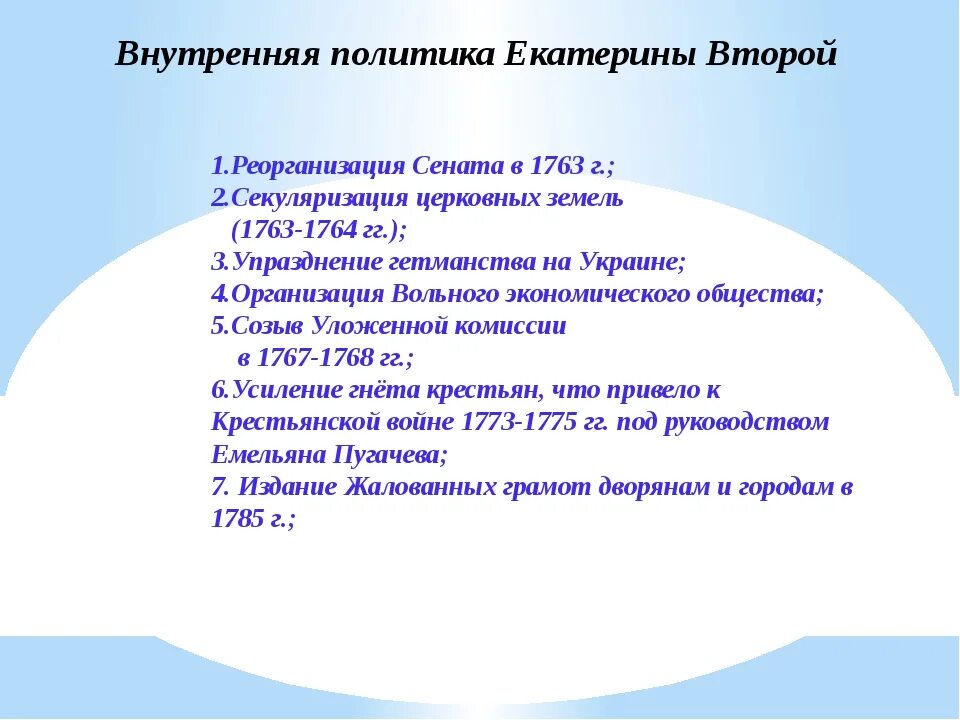 Внутренняя политика Екатерины Второй

1.Реорганизация Сената в 1763 г.;
2.Секуляризация церковных земель (1763-1764 гг.);
3.Упразднение гетманства на Украине;
4.Организация Вольного экономического общества;
5.Созыв Уложенной комиссии в 1767-1768 гг.;
6.Усиление гнёта крестьян, что привело к Крестьянской войне 1773-1775 гг. под руководством Емельяна Пугачева;
7. Издание Жалованных грамот дворянам и городам в 1785 г.;